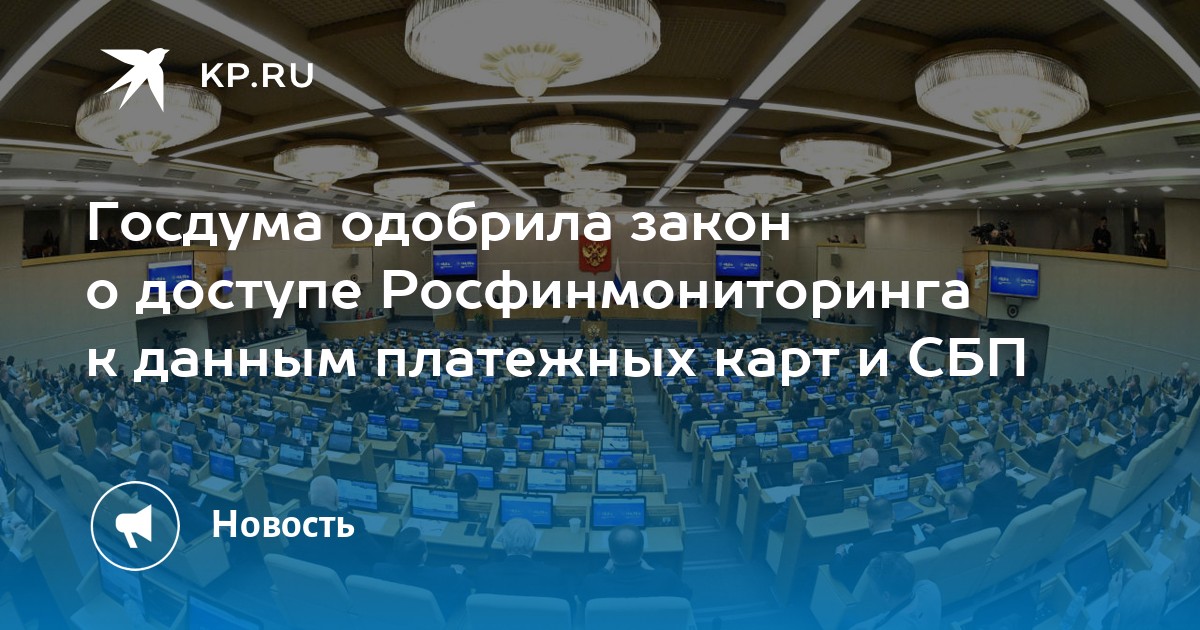 KP.RU

Госдума одобрила закон о доступе Росфинмониторинга к данным платежных карт и СБП

Новость